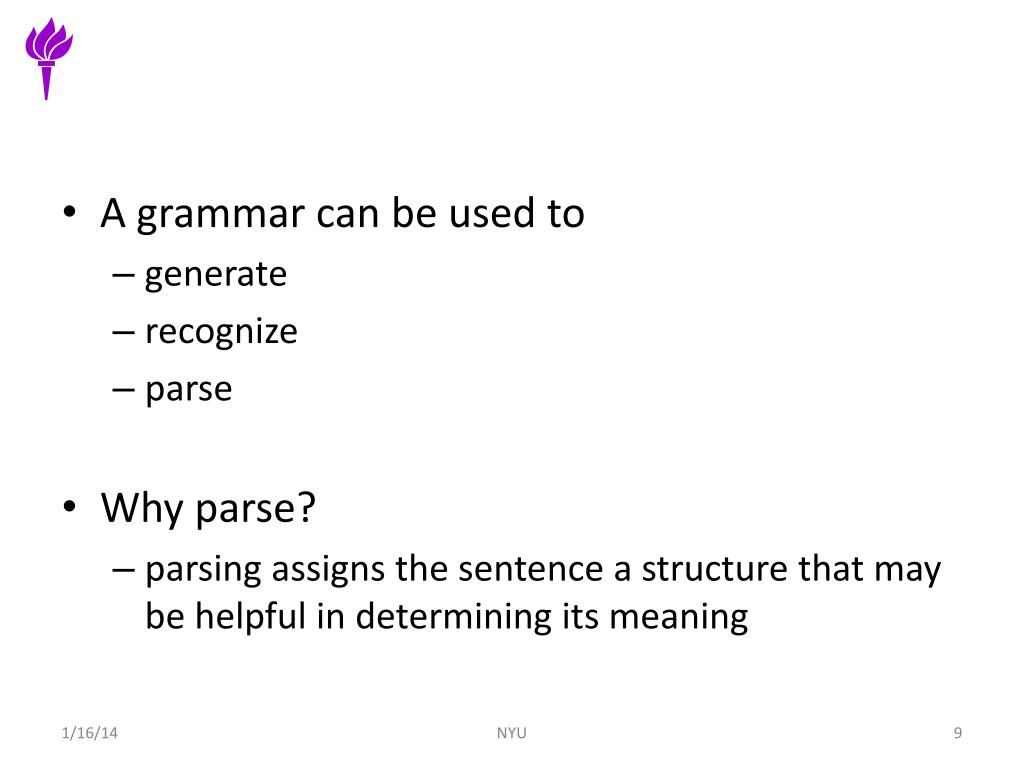 • A grammar can be used to
– generate
– recognize
– parse

• Why parse?
– parsing assigns the sentence a structure that may be helpful in determining its meaning

1/16/14
NYU
9